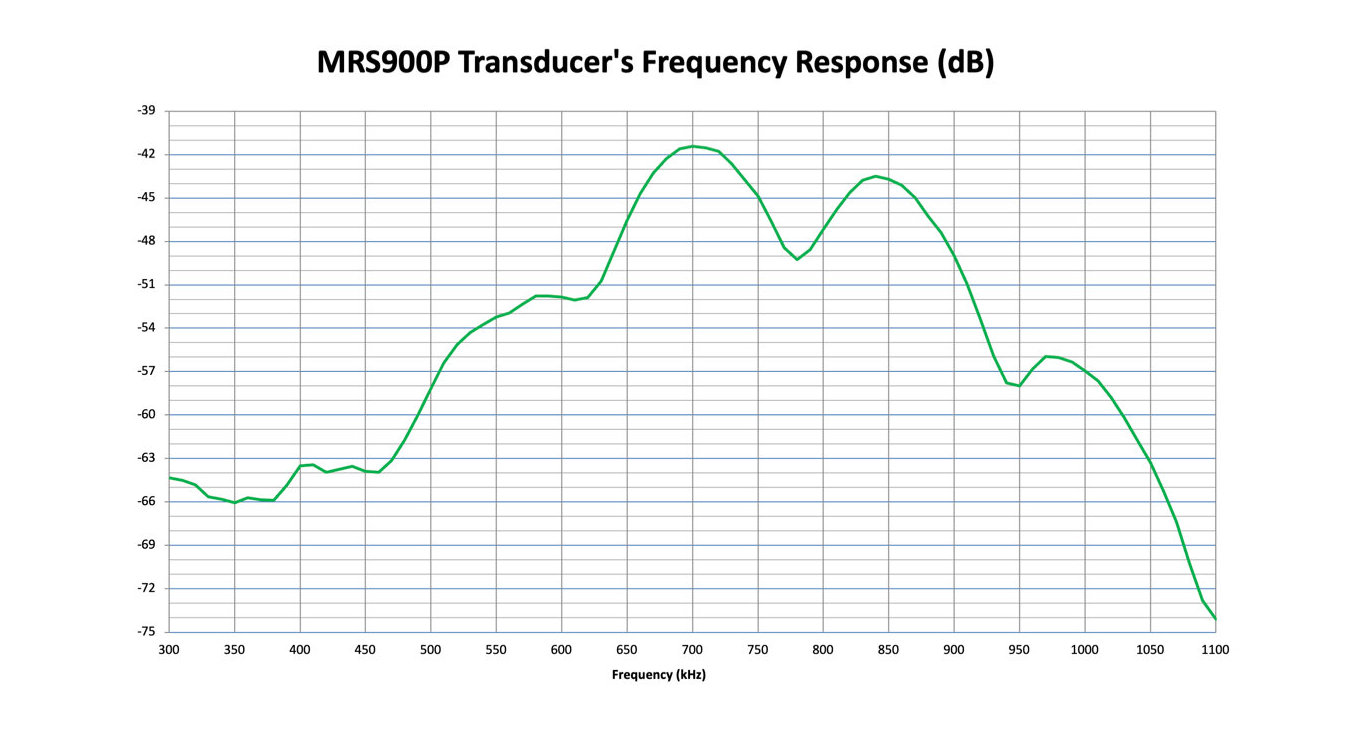 MRS900P Transducer's Frequency Response (dB)

-39
-42
-45
-48
-51
-54
-57
-60
-63
-66
-69
-72
-75

300 350 400 450 500 550 600 650 700 750 800 850 900 950 1000 1050 1100

Frequency (kHz)